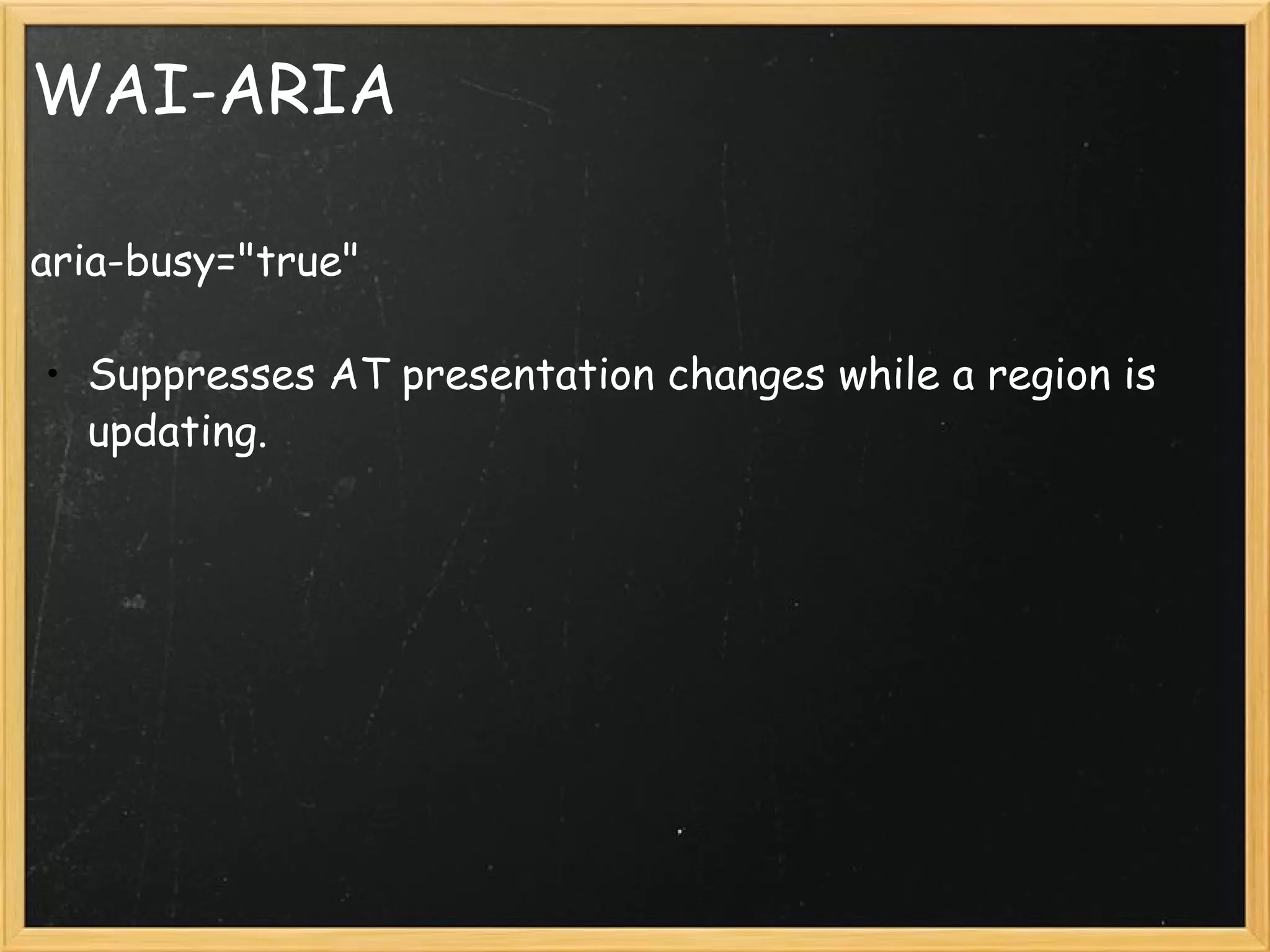 WAI-ARIA

aria-busy="true"

• Suppresses AT presentation changes while a region is updating.